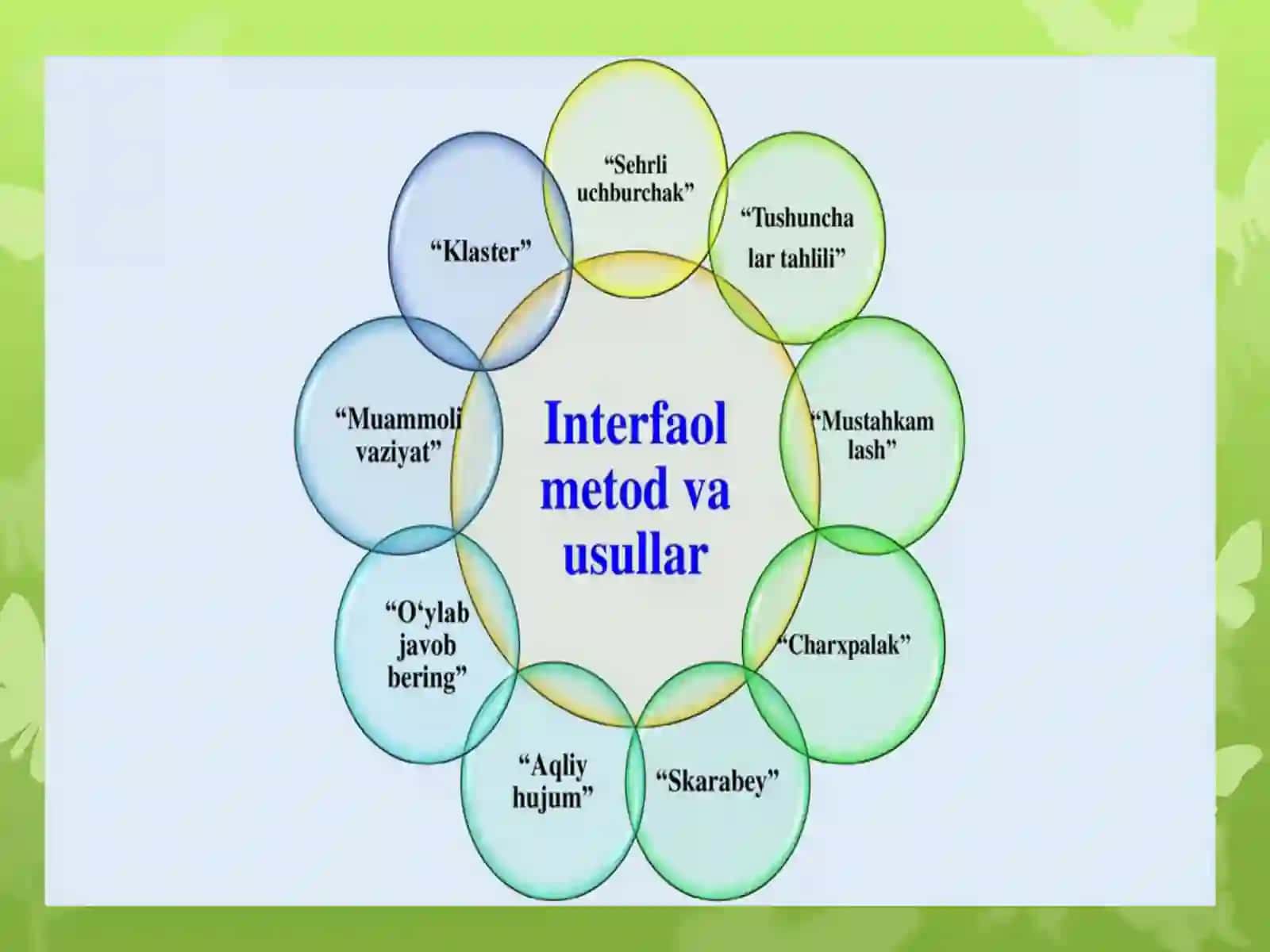 Interfaol metod va usullar

“Sehrli uchburchak”

“Tushuncha lar tahlili”

“Mustahkam lash”

“Charxpalak”

“Skarabey”

“Aqliy hujum”

“O‘ylab javob bering”

“Muammoli vaziyat”

“Klaster”